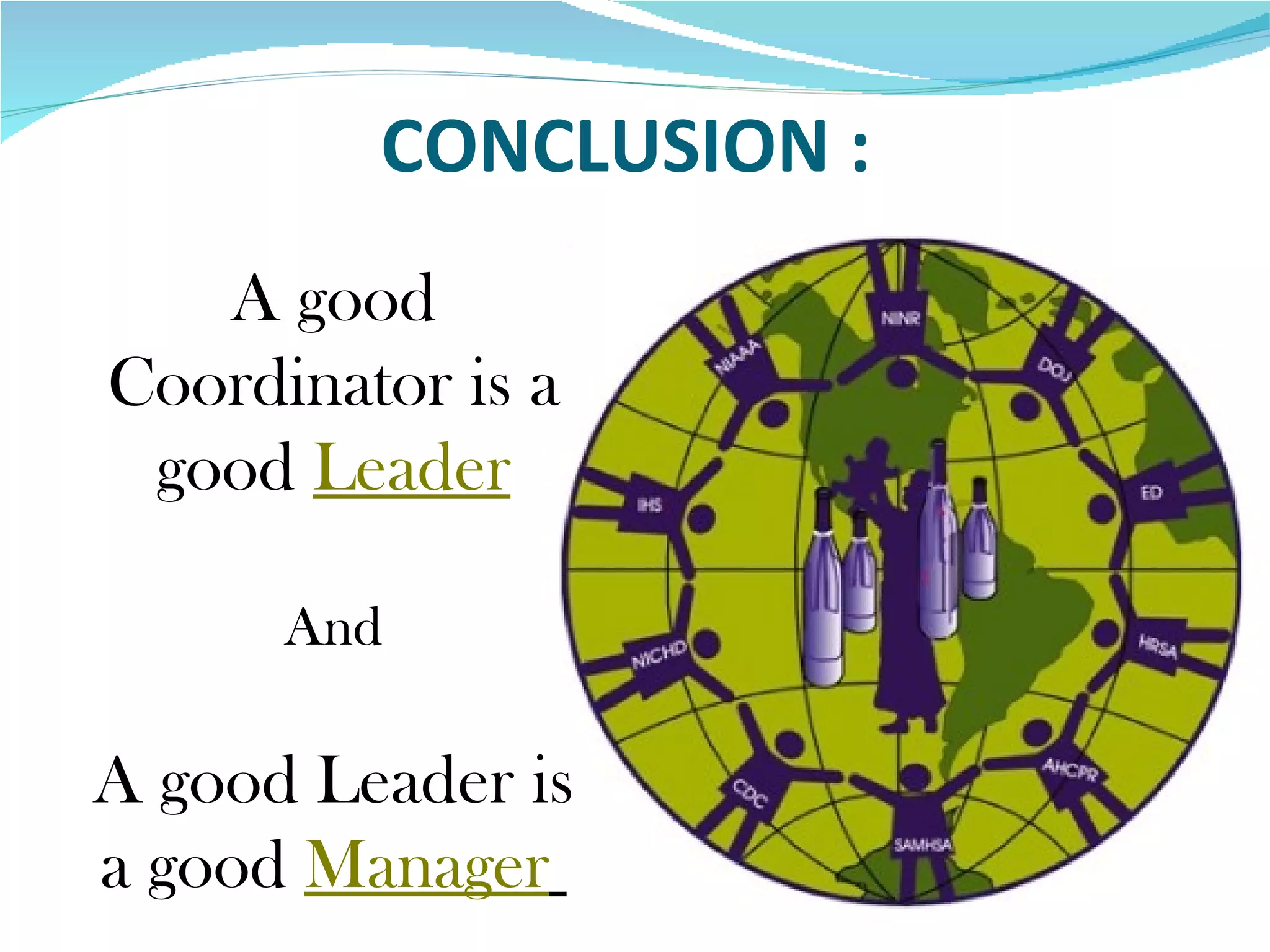 CONCLUSION :

A good Coordinator is a good Leader

And

A good Leader is a good Manager

NINR
DOJ
ED
HRSA
AHCPR
SAMHSA
CDC
NICHD
IHS
NIAAA